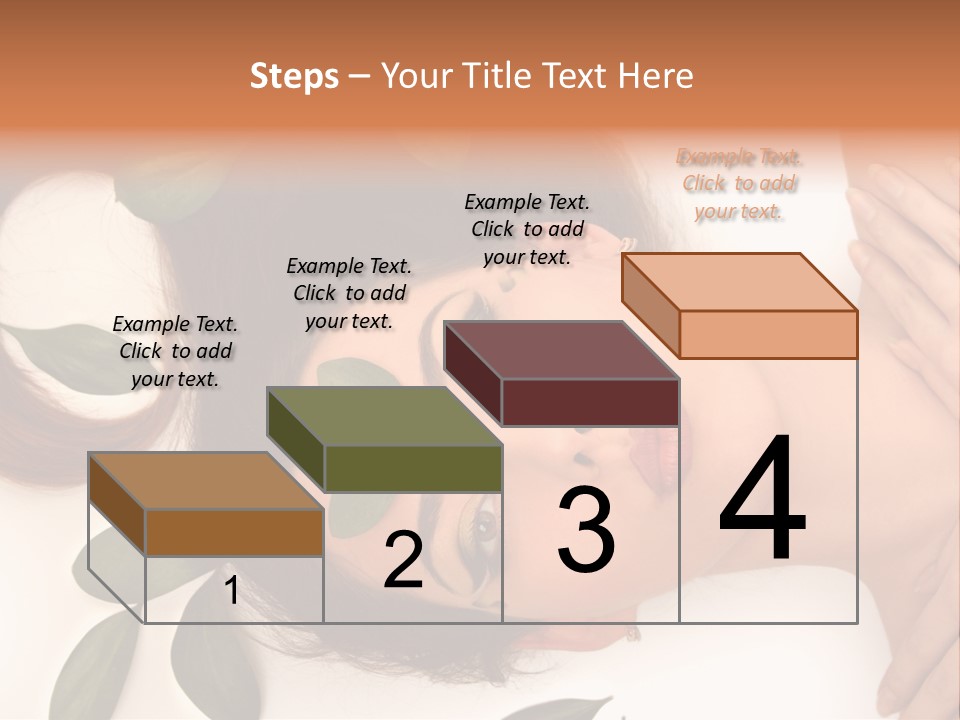 Steps – Your Title Text Here

Example Text. Click to add your text.

Example Text. Click to add your text.

Example Text. Click to add your text.

Example Text. Click to add your text.

1

2

3

4